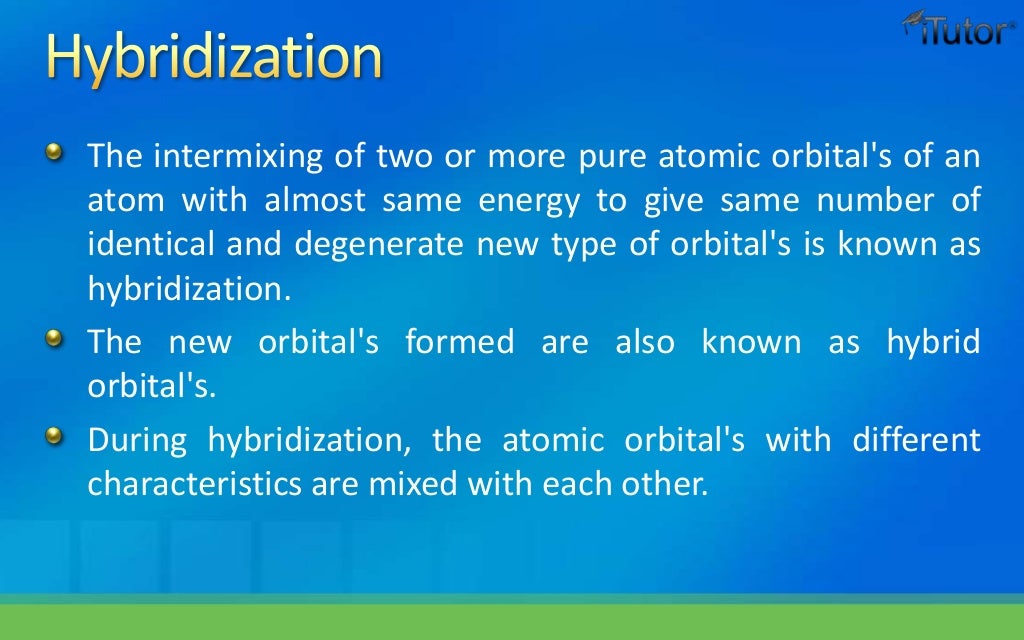 Hybridization

iTutor®

The intermixing of two or more pure atomic orbital's of an atom with almost same energy to give same number of identical and degenerate new type of orbital's is known as hybridization.

The new orbital's formed are also known as hybrid orbital's.

During hybridization, the atomic orbital's with different characteristics are mixed with each other.